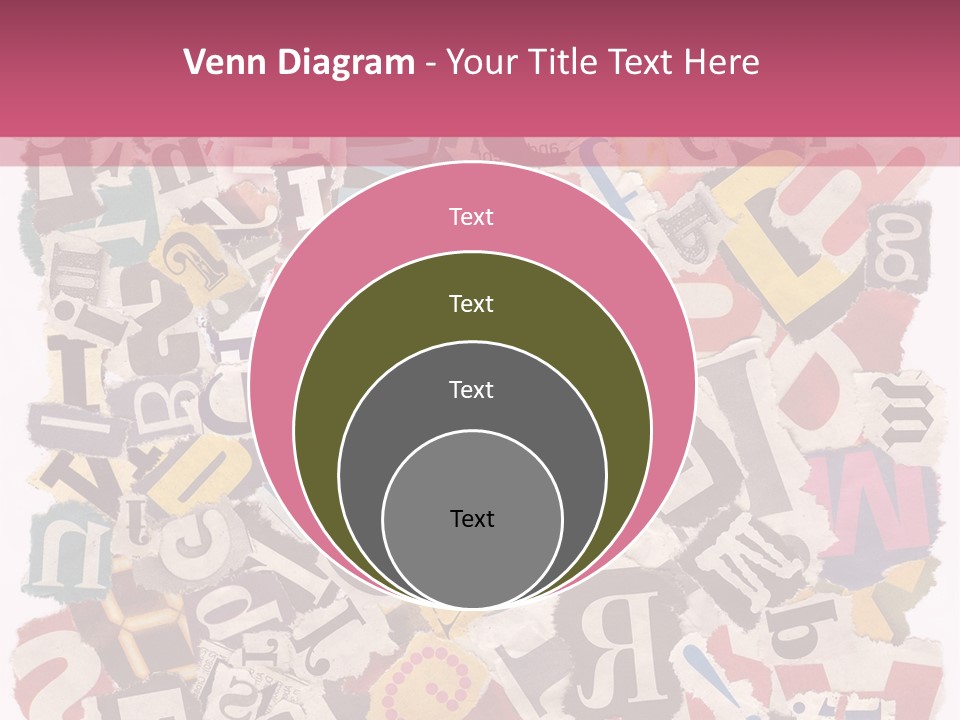 Venn Diagram - Your Title Text Here

Text

Text

Text

Text